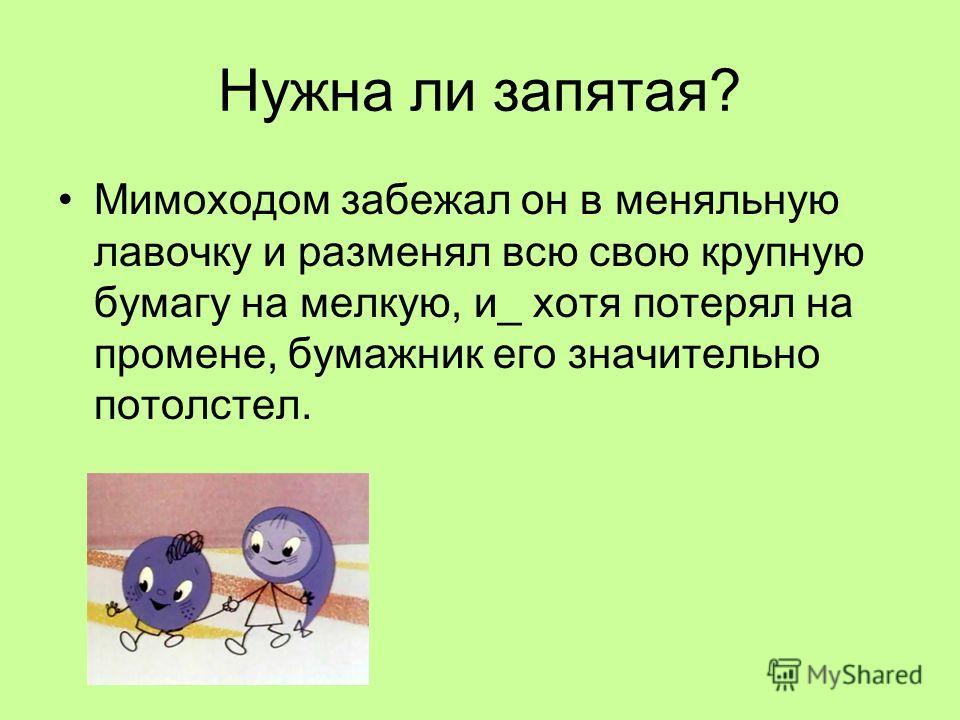 Нужна ли запятая?

• Мимоходом забежал он в меняльную лавочку и разменял всю свою крупную бумагу на мелкую, и_ хотя потерял на промене, бумажник его значительно потолстел.

MyShared